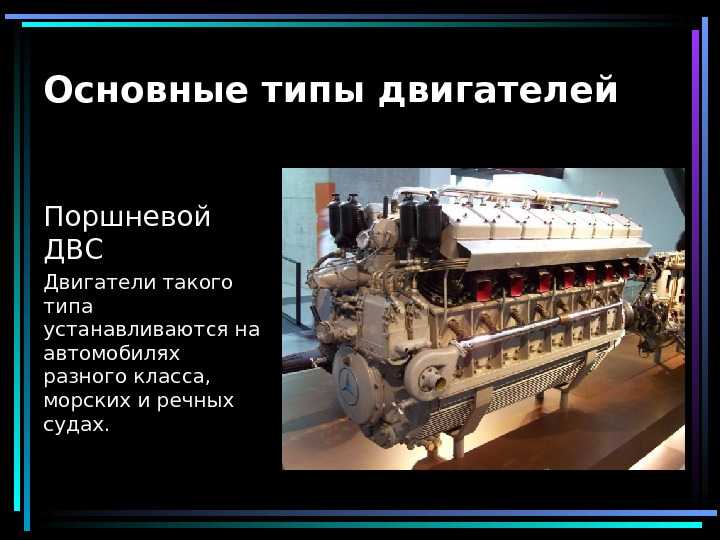 Основные типы двигателей

Поршневой ДВС

Двигатели такого типа устанавливаются на автомобилях разного класса, морских и речных судах.